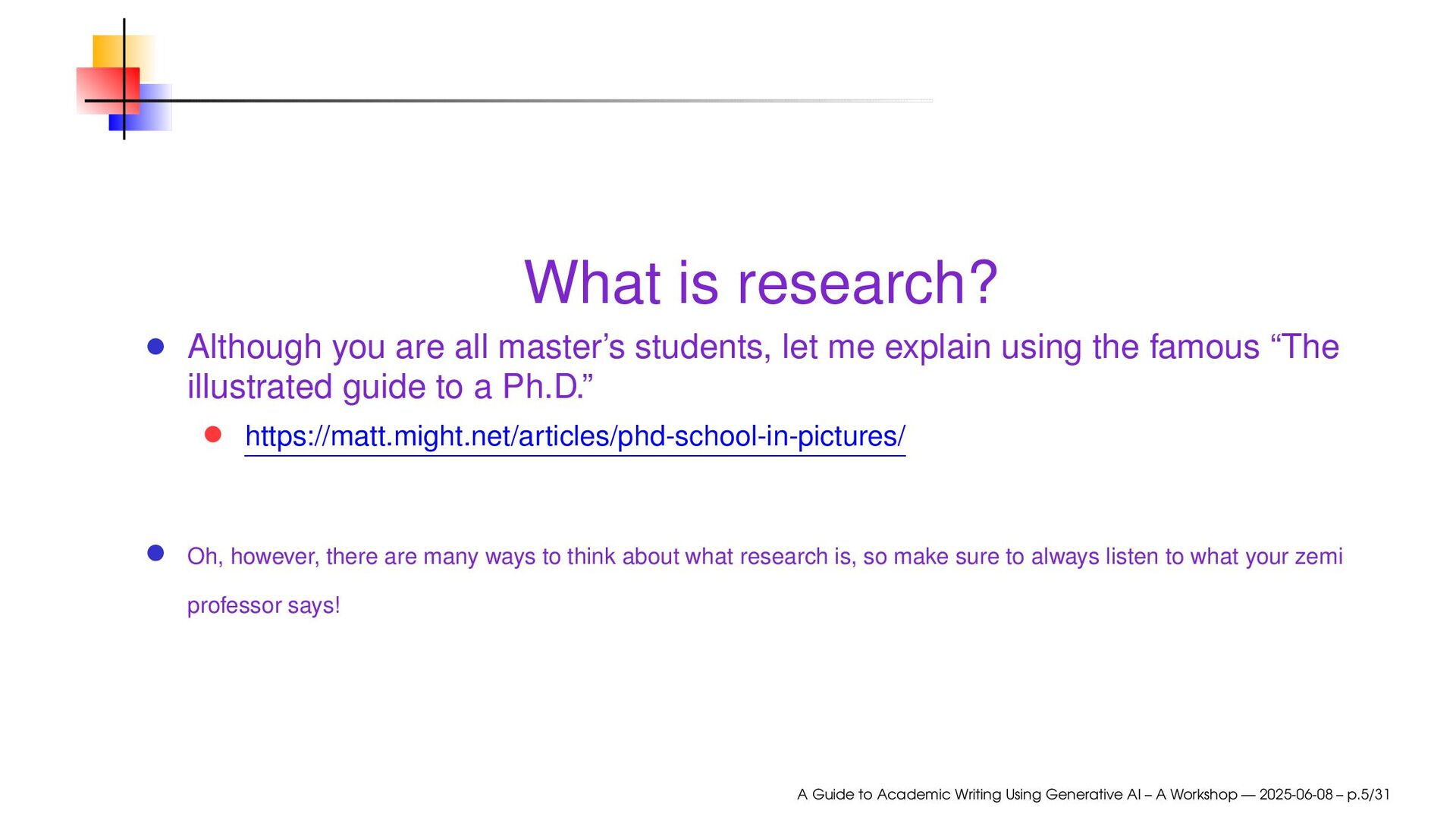 What is research?

- Although you are all master’s students, let me explain using the famous “The illustrated guide to a Ph.D.”
  - https://matt.might.net/articles/phd-school-in-pictures/

- Oh, however, there are many ways to think about what research is, so make sure to always listen to what your zemi professor says!

A Guide to Academic Writing Using Generative AI – A Workshop — 2025-06-08 – p.5/31